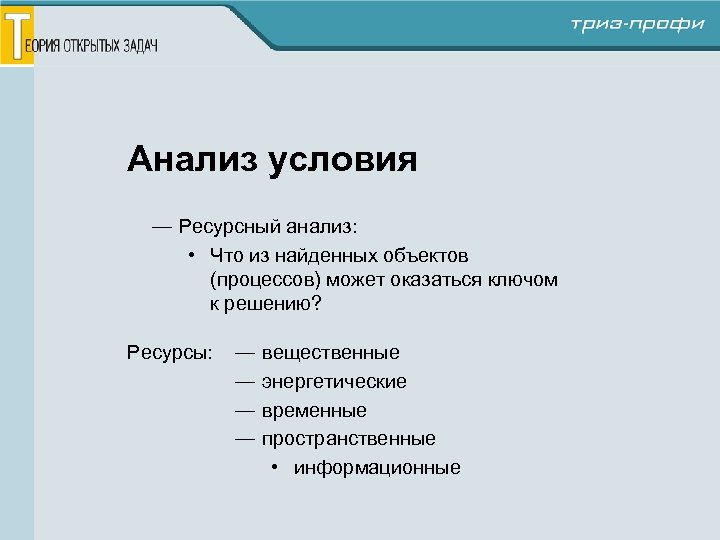 ТЕОРИЯ ОТКРЫТЫХ ЗАДАЧ

триз-профи

Анализ условия

— Ресурсный анализ:

• Что из найденных объектов (процессов) может оказаться ключом к решению?

Ресурсы: — вещественные

— энергетические

— временные

— пространственные

• информационные